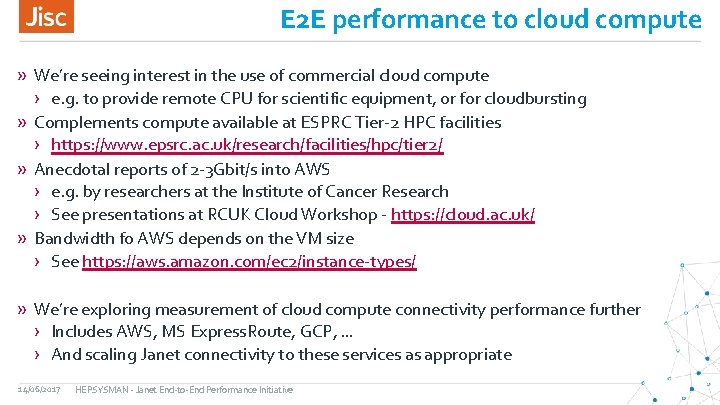 Jisc

E2E performance to cloud compute

» We're seeing interest in the use of commercial cloud compute
› e.g. to provide remote CPU for scientific equipment, or for cloudbursting
» Complements compute available at ESPRC Tier-2 HPC facilities
› https://www.epsrc.ac.uk/research/facilities/hpc/tier2/
» Anecdotal reports of 2-3Gbit/s into AWS
› e.g. by researchers at the Institute of Cancer Research
› See presentations at RCUK Cloud Workshop - https://cloud.ac.uk/
» Bandwidth fo AWS depends on the VM size
› See https://aws.amazon.com/ec2/instance-types/

» We're exploring measurement of cloud compute connectivity performance further
› Includes AWS, MS ExpressRoute, GCP, ...
› And scaling Janet connectivity to these services as appropriate

14/06/2017 HEPSYSMAN - Janet End-to-End Performance Initiative